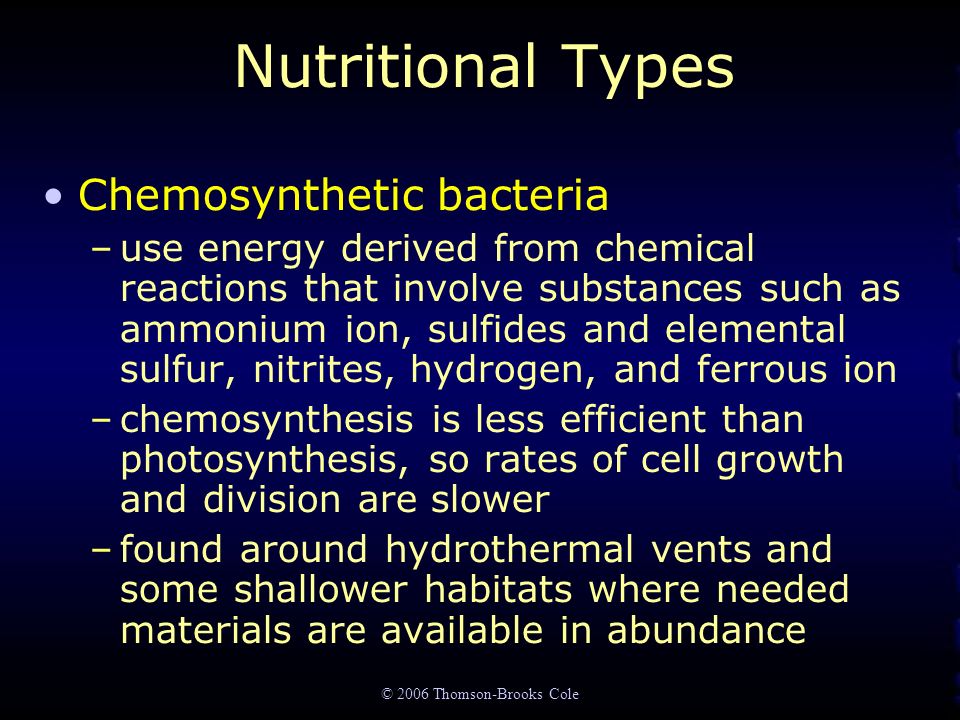 Nutritional Types

• Chemosynthetic bacteria
– use energy derived from chemical reactions that involve substances such as ammonium ion, sulfides and elemental sulfur, nitrites, hydrogen, and ferrous ion
– chemosynthesis is less efficient than photosynthesis, so rates of cell growth and division are slower
– found around hydrothermal vents and some shallower habitats where needed materials are available in abundance

© 2006 Thomson-Brooks Cole